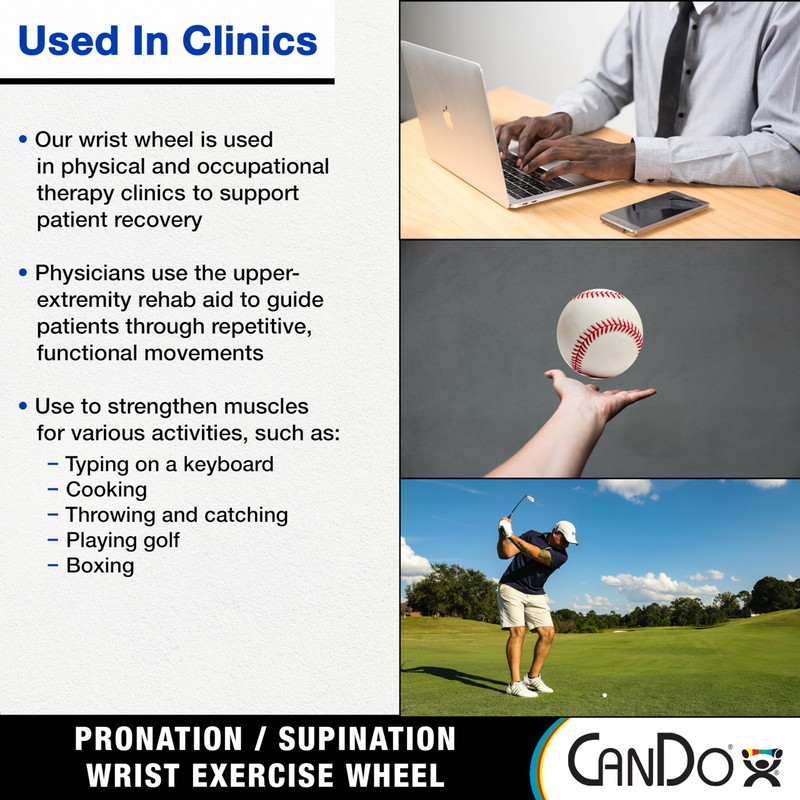 Used In Clinics

• Our wrist wheel is used in physical and occupational therapy clinics to support patient recovery

• Physicians use the upper-extremity rehab aid to guide patients through repetitive, functional movements

• Use to strengthen muscles for various activities, such as:
– Typing on a keyboard
– Cooking
– Throwing and catching
– Playing golf
– Boxing

PRONATION / SUPINATION
WRIST EXERCISE WHEEL

CanDo®